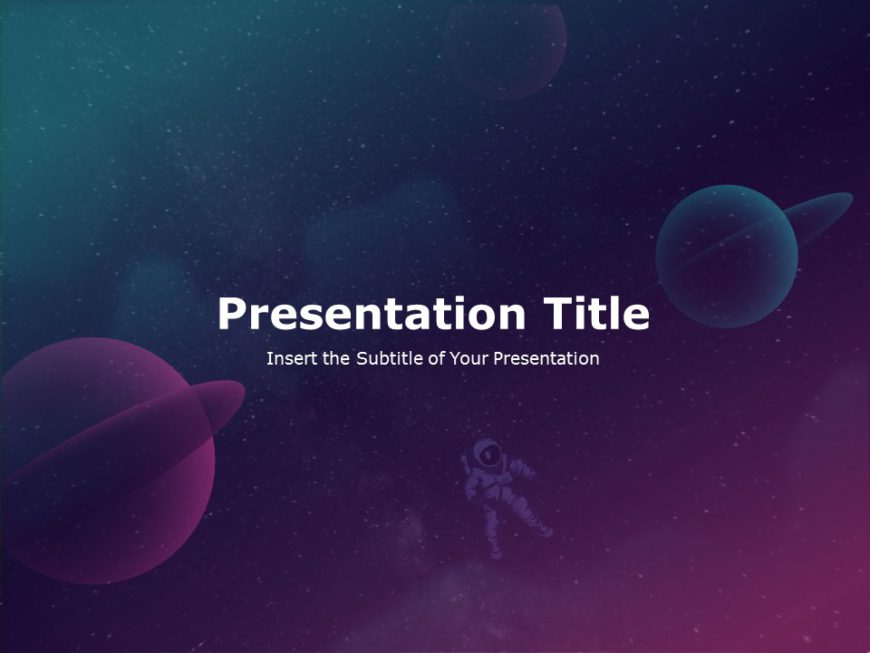 Presentation Title

Insert the Subtitle of Your Presentation